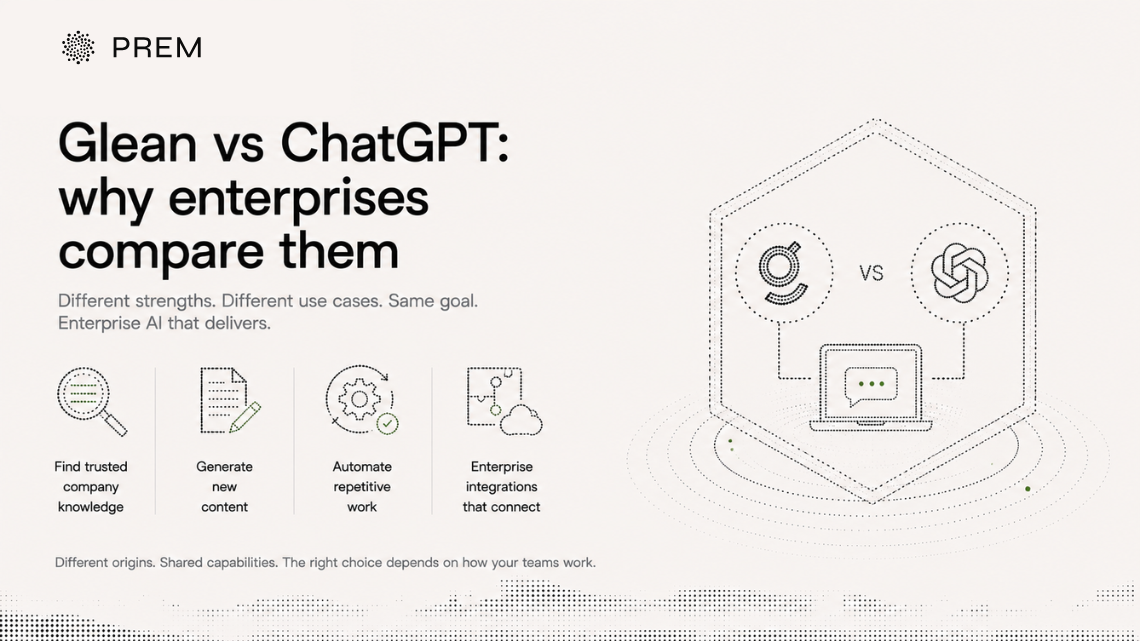 PREM

Glean vs ChatGPT: why enterprises compare them

Different strengths. Different use cases. Same goal. Enterprise AI that delivers.

Find trusted company knowledge

Generate new content

Automate repetitive work

Enterprise integrations that connect

VS

Different origins. Shared capabilities. The right choice depends on how your teams work.